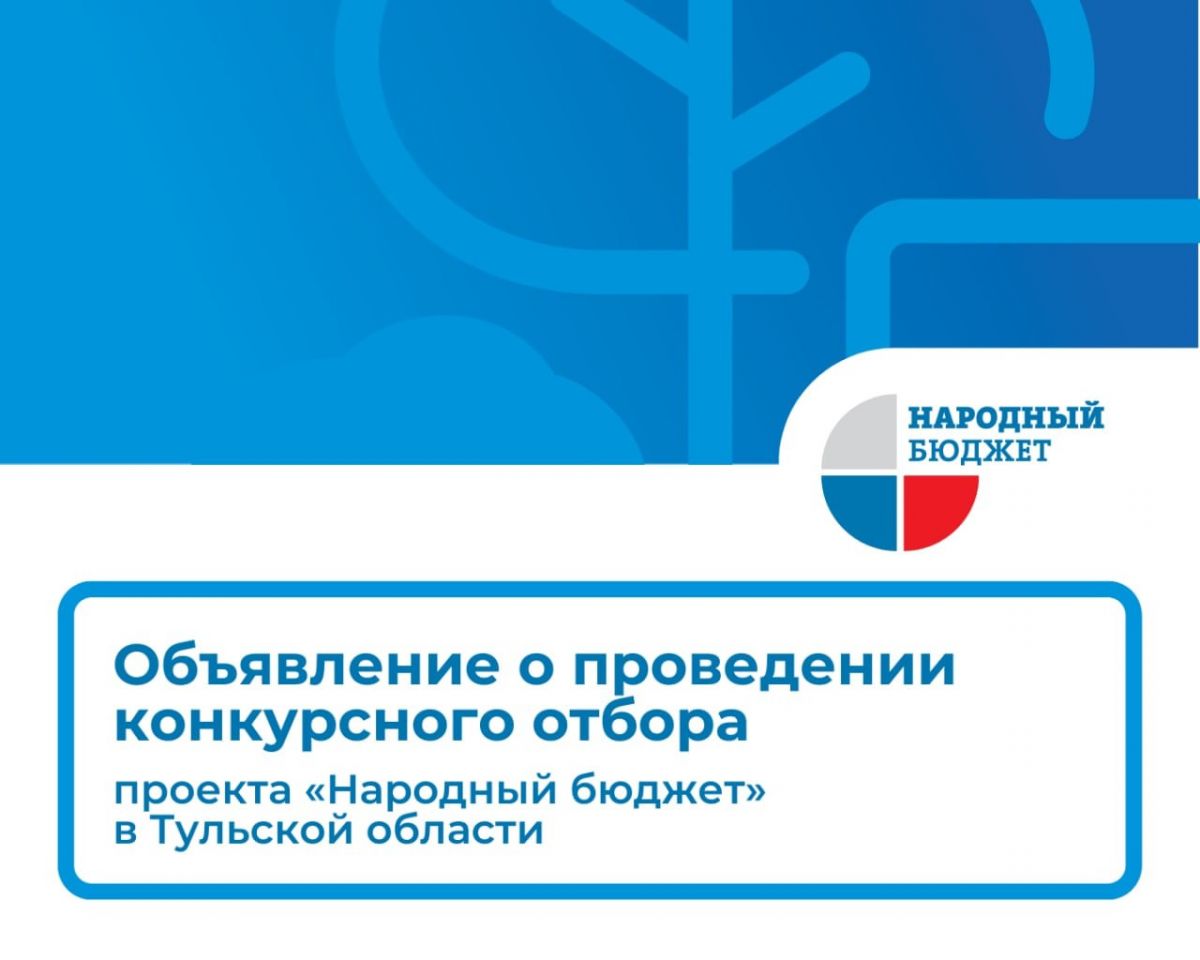 НАРОДНЫЙ
БЮДЖЕТ

Объявление о проведении конкурсного отбора

проекта «Народный бюджет» в Тульской области